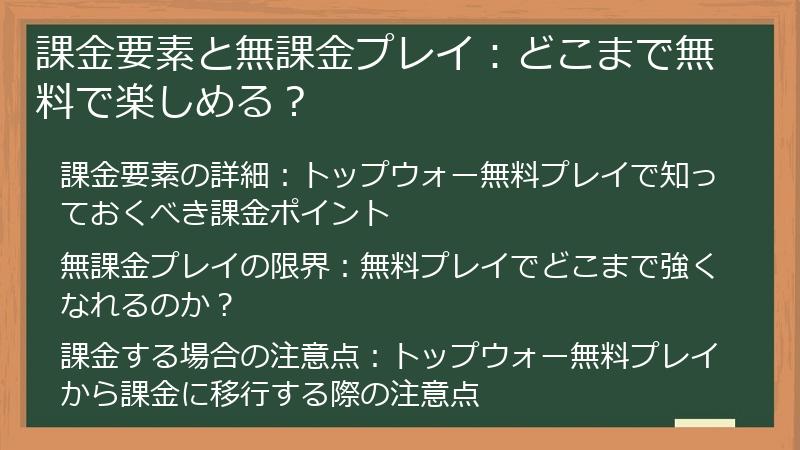 課金要素と無課金プレイ：どこまで無料で楽しめる？

課金要素の詳細：トップウォー無料プレイで知っておくべき課金ポイント

無課金プレイの限界：無料プレイでどこまで強くなれるのか？

課金する場合の注意点：トップウォー無料プレイから課金に移行する際の注意点